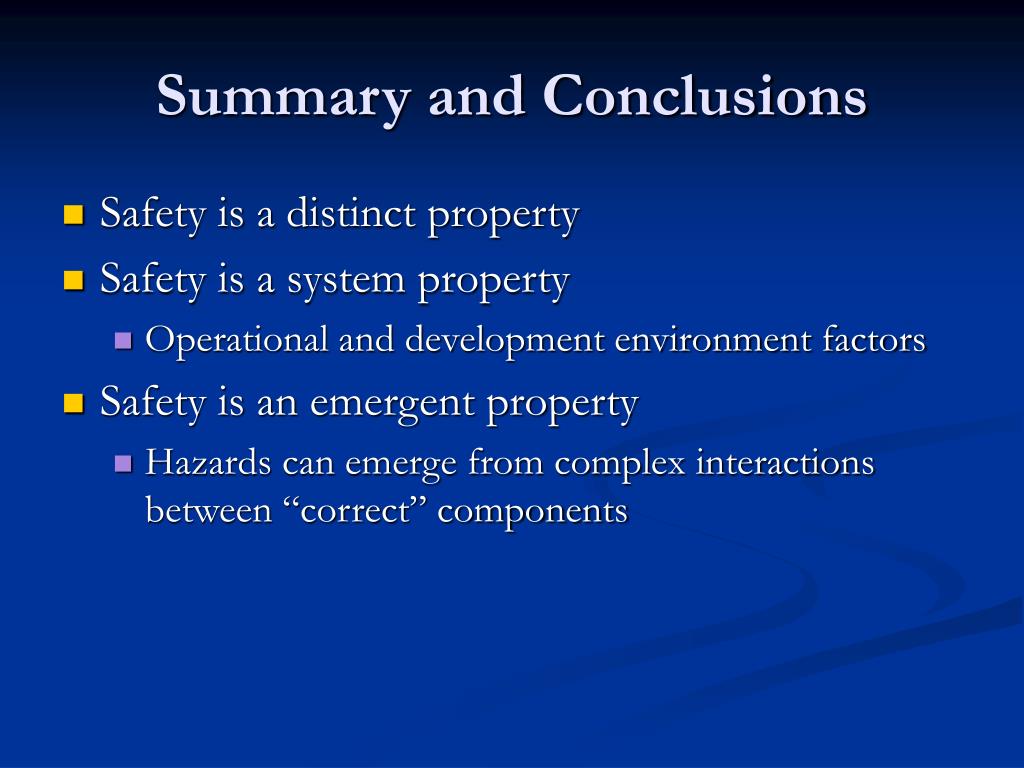 Summary and Conclusions

Safety is a distinct property

Safety is a system property

Operational and development environment factors

Safety is an emergent property

Hazards can emerge from complex interactions between “correct” components